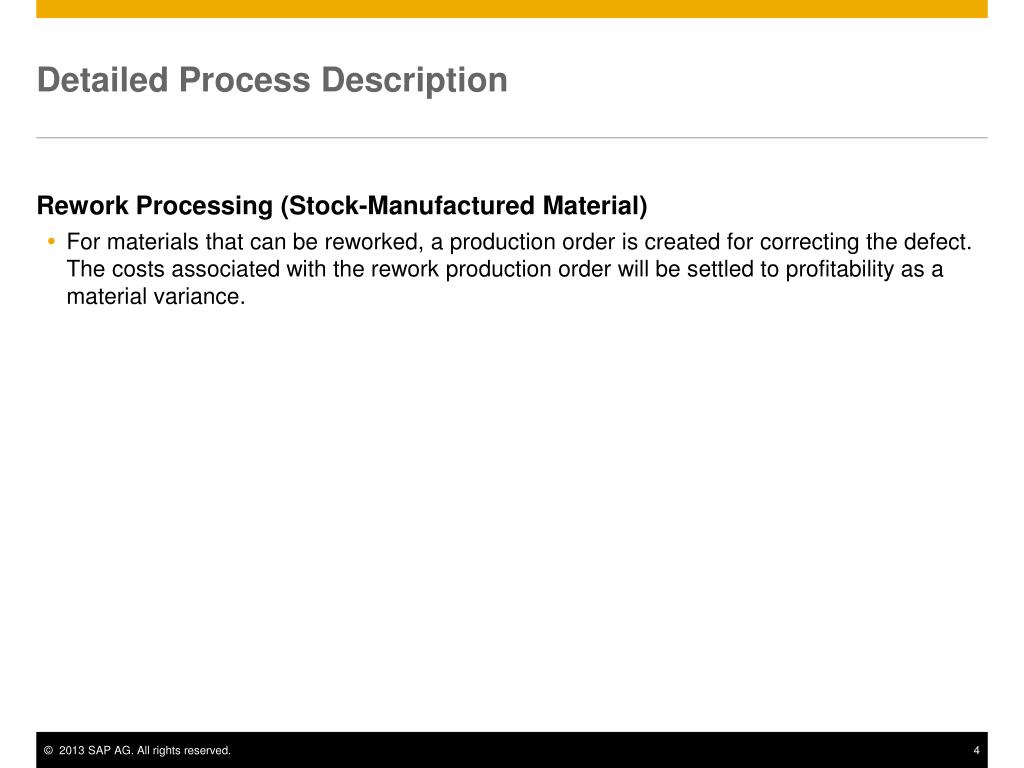 Detailed Process Description

Rework Processing (Stock-Manufactured Material)

• For materials that can be reworked, a production order is created for correcting the defect. The costs associated with the rework production order will be settled to profitability as a material variance.

© 2013 SAP AG. All rights reserved.

4